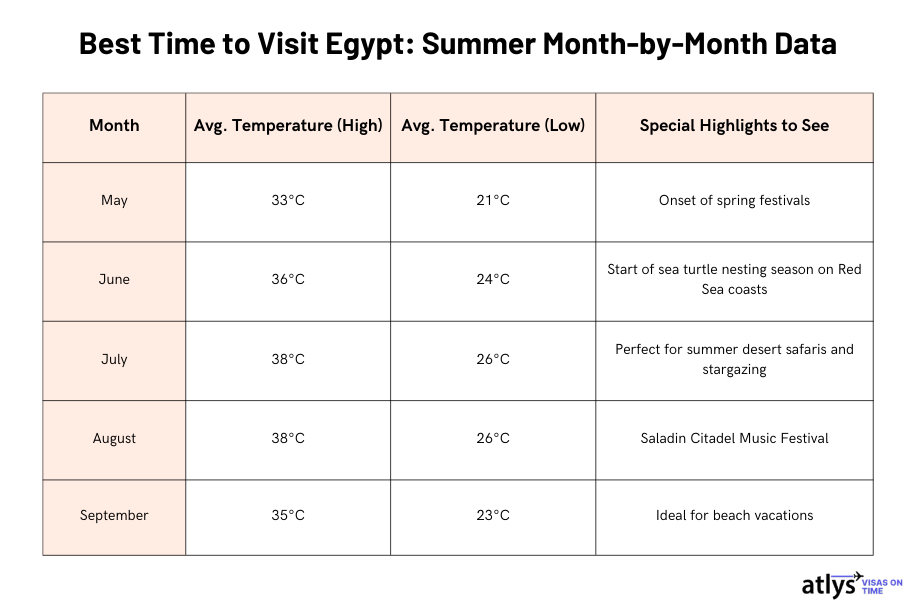 Best Time to Visit Egypt: Summer Month-by-Month Data

| Month | Avg. Temperature (High) | Avg. Temperature (Low) | Special Highlights to See |
|---|---|---|---|
| May | 33°C | 21°C | Onset of spring festivals |
| June | 36°C | 24°C | Start of sea turtle nesting season on Red Sea coasts |
| July | 38°C | 26°C | Perfect for summer desert safaris and stargazing |
| August | 38°C | 26°C | Saladin Citadel Music Festival |
| September | 35°C | 23°C | Ideal for beach vacations |

atlys VISAS ON TIME